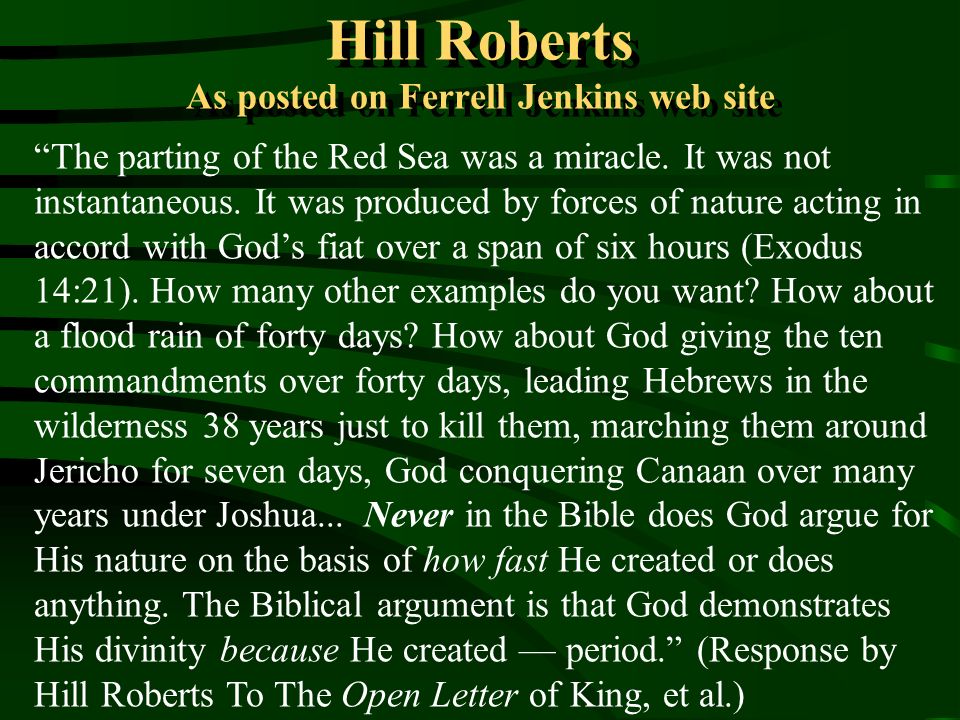 Hill Roberts
As posted on Ferrell Jenkins web site

“The parting of the Red Sea was a miracle. It was not instantaneous. It was produced by forces of nature acting in accord with God’s fiat over a span of six hours (Exodus 14:21). How many other examples do you want? How about a flood rain of forty days? How about God giving the ten commandments over forty days, leading Hebrews in the wilderness 38 years just to kill them, marching them around Jericho for seven days, God conquering Canaan over many years under Joshua... Never in the Bible does God argue for His nature on the basis of how fast He created or does anything. The Biblical argument is that God demonstrates His divinity because He created — period.” (Response by Hill Roberts To The Open Letter of King, et al.)